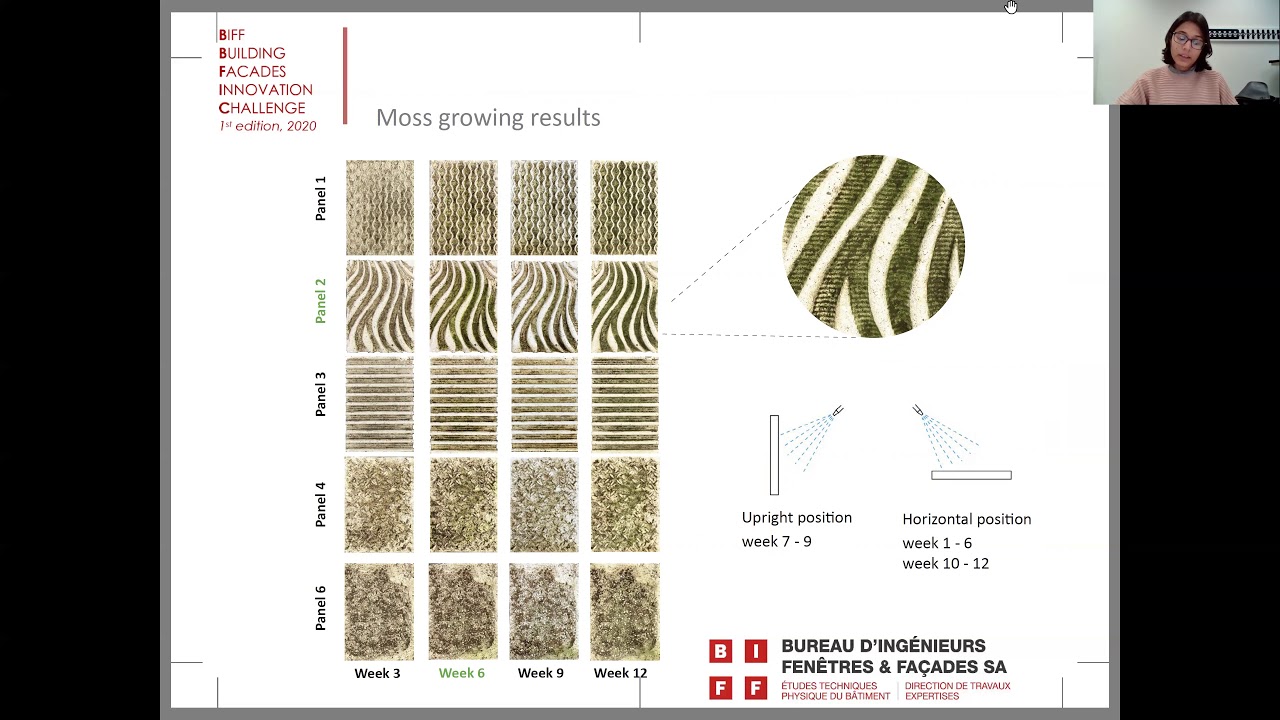 BIFF
BUILDING
FACADES
INNOVATION
CHALLENGE
1st edition, 2020

Moss growing results

Panel 1
Panel 2
Panel 3
Panel 4
Panel 6

Week 3 Week 6 Week 9 Week 12

Upright position
week 7 - 9

Horizontal position
week 1 - 6
week 10 - 12

B I
F F
BUREAU D'INGÉNIEURS FENÊTRES & FAÇADES SA
ÉTUDES TECHNIQUES PHYSIQUE DU BÂTIMENT
DIRECTION DE TRAVAUX EXPERTISES